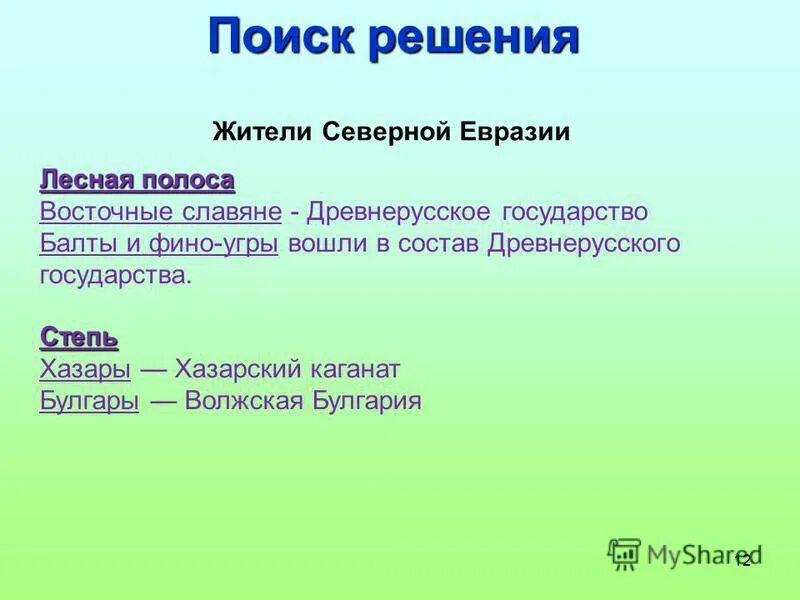 Поиск решения

Жители Северной Евразии

Лесная полоса
Восточные славяне - Древнерусское государство
Балты и фино-угры вошли в состав Древнерусского государства.

Степь
Хазары — Хазарский каганат
Булгары — Волжская Булгария

MyShared

12